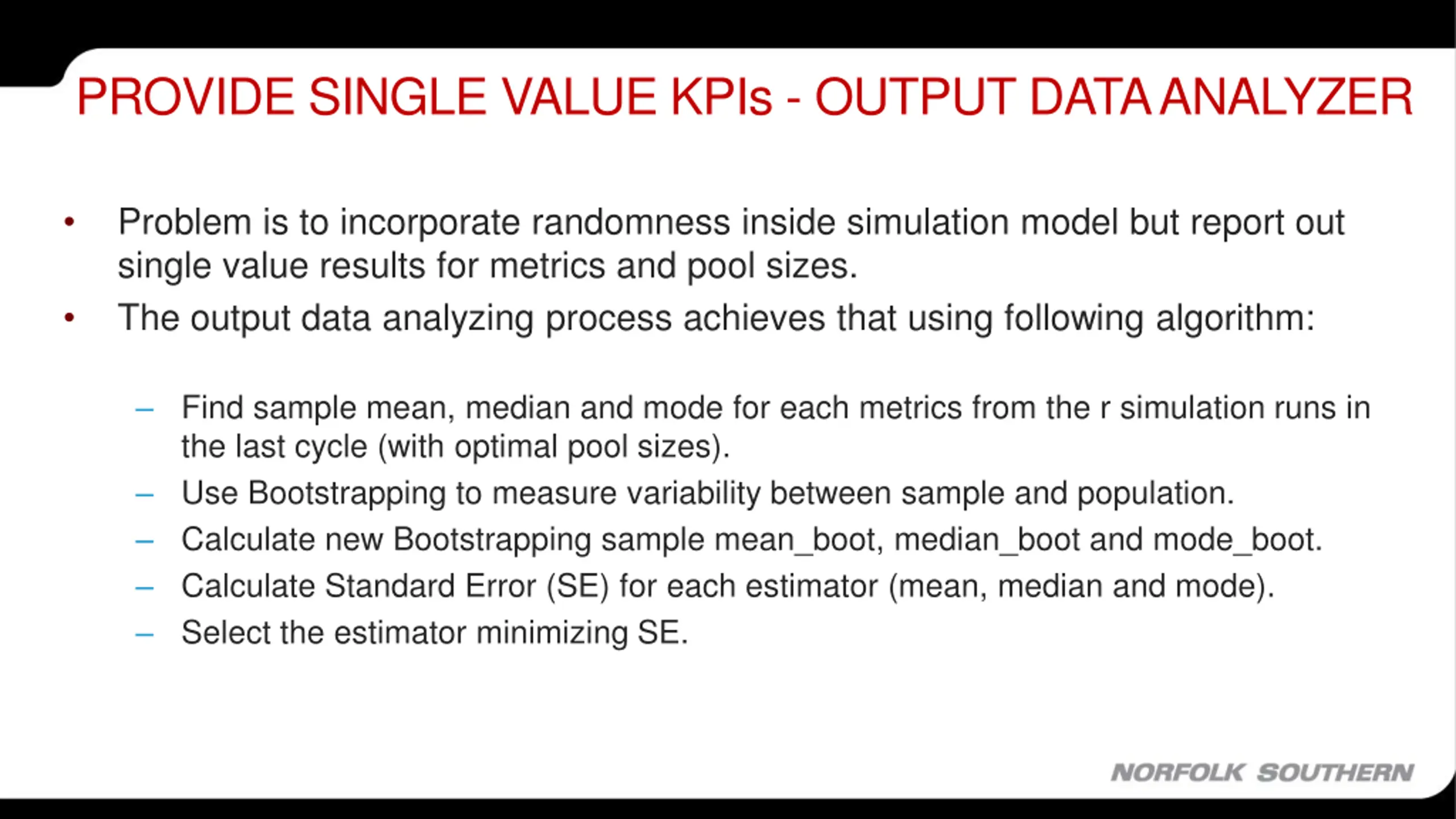 PROVIDE SINGLE VALUE KPIs - OUTPUT DATA ANALYZER

• Problem is to incorporate randomness inside simulation model but report out single value results for metrics and pool sizes.
• The output data analyzing process achieves that using following algorithm:

– Find sample mean, median and mode for each metrics from the r simulation runs in the last cycle (with optimal pool sizes).
– Use Bootstrapping to measure variability between sample and population.
– Calculate new Bootstrapping sample mean_boot, median_boot and mode_boot.
– Calculate Standard Error (SE) for each estimator (mean, median and mode).
– Select the estimator minimizing SE.

NORFOLK SOUTHERN